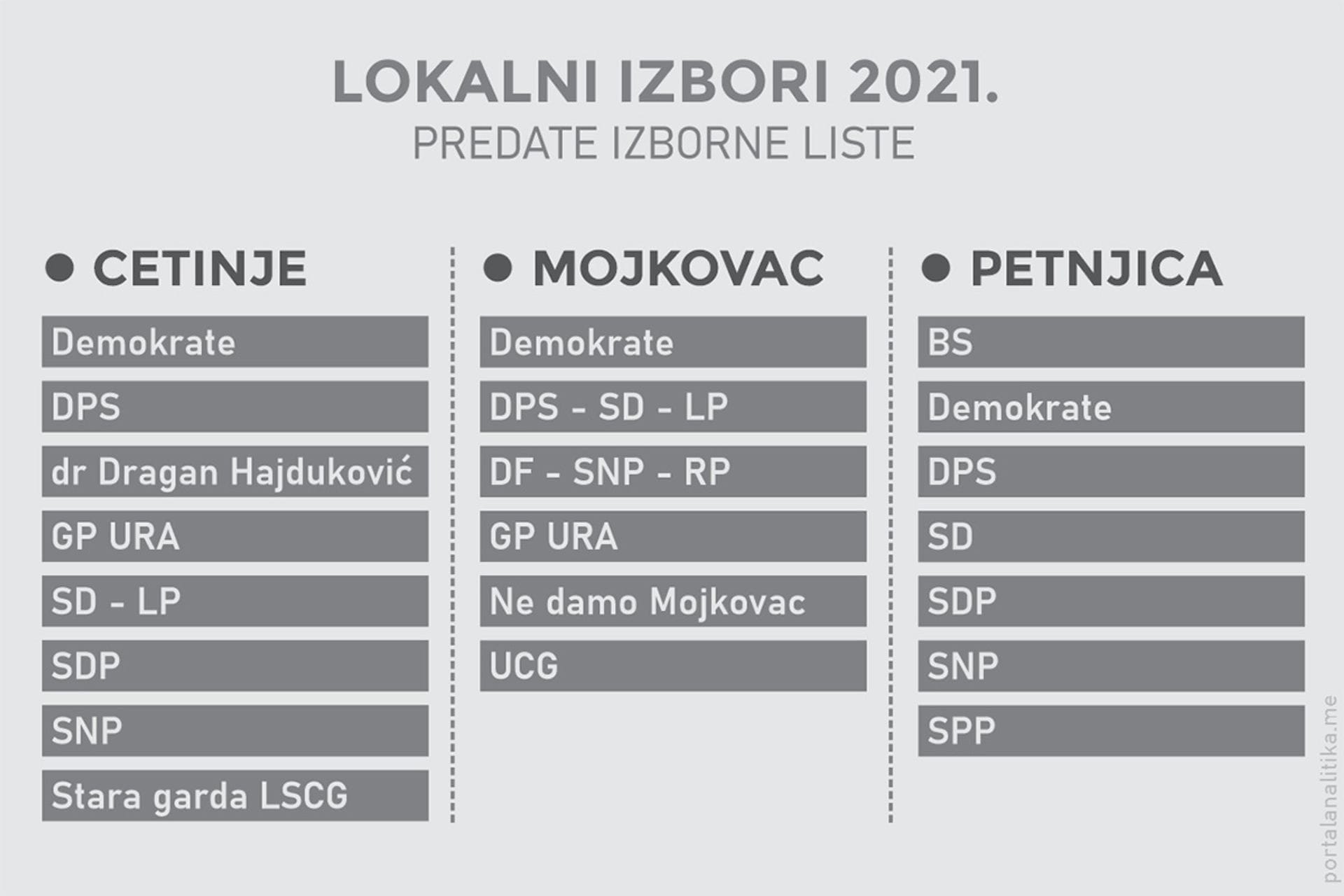 LOKALNI IZBORI 2021.
PREDATE IZBORNE LISTE

CETINJE

Demokrate
DPS
dr Dragan Hajduković
GP URA
SD - LP
SDP
SNP
Stara garda LSCG

MOJKOVAC

Demokrate
DPS - SD - LP
DF - SNP - RP
GP URA
Ne damo Mojkovac
UCG

PETNJICA

BS
Demokrate
DPS
SD
SDP
SNP
SPP

portalanalitika.me